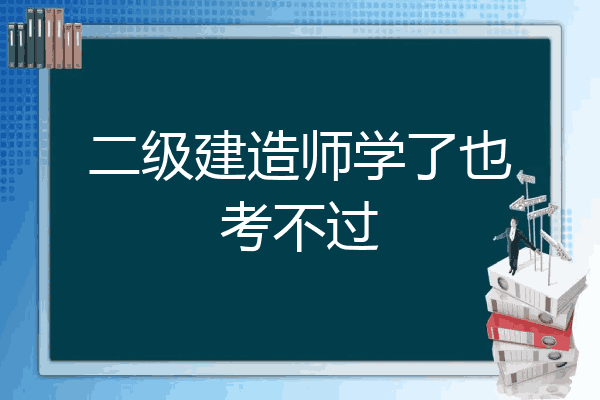 二级建造师学了也考不过